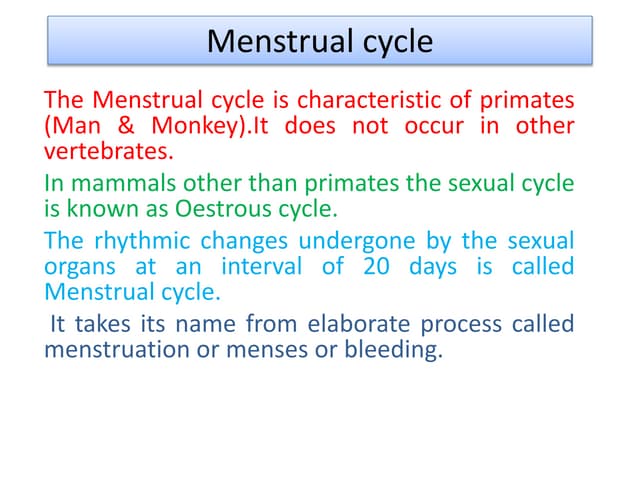 Menstrual cycle

The Menstrual cycle is characteristic of primates (Man & Monkey).It does not occur in other vertebrates.

In mammals other than primates the sexual cycle is known as Oestrous cycle.

The rhythmic changes undergone by the sexual organs at an interval of 20 days is called Menstrual cycle.

It takes its name from elaborate process called menstruation or menses or bleeding.